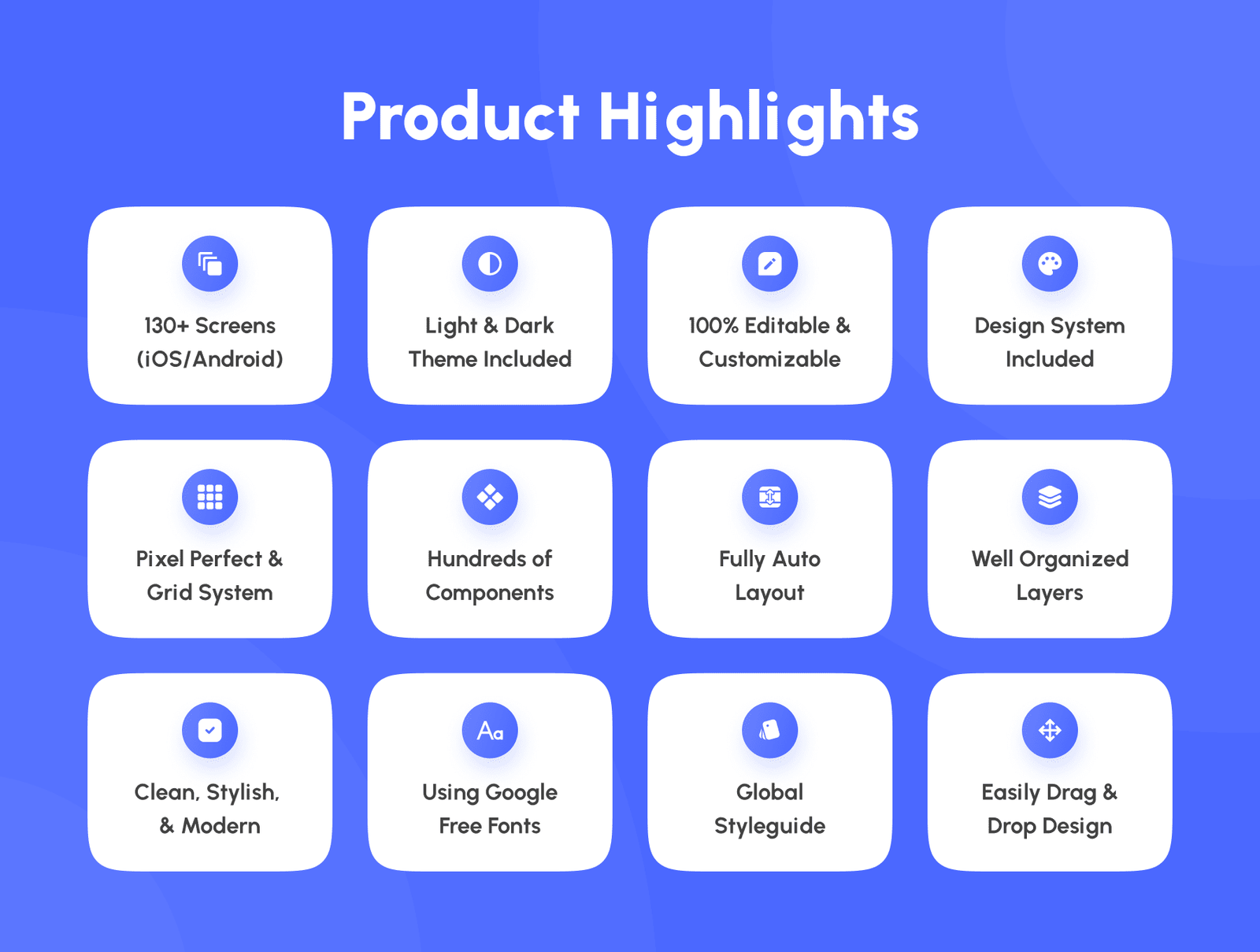 Product Highlights

130+ Screens (iOS/Android)

Light & Dark Theme Included

100% Editable & Customizable

Design System Included

Pixel Perfect & Grid System

Hundreds of Components

Fully Auto Layout

Well Organized Layers

Clean, Stylish, & Modern

Aa

Using Google Free Fonts

Global Styleguide

Easily Drag & Drop Design